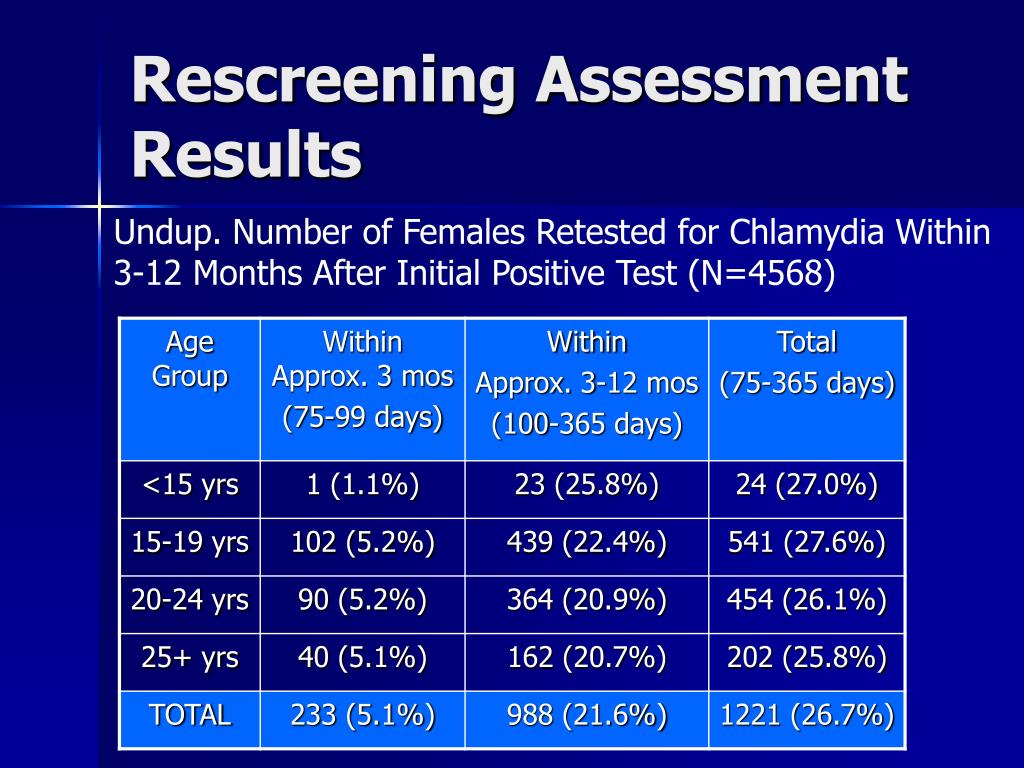 Rescreening Assessment Results

Undup. Number of Females Retested for Chlamydia Within 3-12 Months After Initial Positive Test (N=4568)

| Age Group | Within Approx. 3 mos (75-99 days) | Within Approx. 3-12 mos (100-365 days) | Total (75-365 days) |
|---|---|---|---|
| <15 yrs | 1 (1.1%) | 23 (25.8%) | 24 (27.0%) |
| 15-19 yrs | 102 (5.2%) | 439 (22.4%) | 541 (27.6%) |
| 20-24 yrs | 90 (5.2%) | 364 (20.9%) | 454 (26.1%) |
| 25+ yrs | 40 (5.1%) | 162 (20.7%) | 202 (25.8%) |
| TOTAL | 233 (5.1%) | 988 (21.6%) | 1221 (26.7%) |